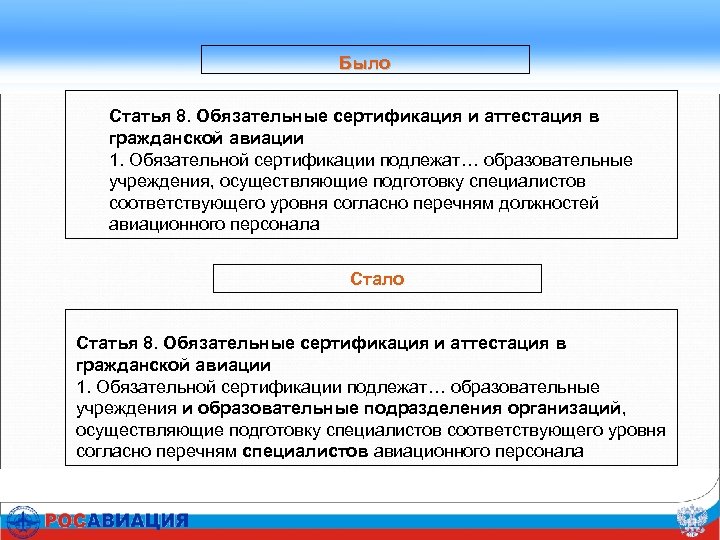 Было

Статья 8. Обязательные сертификация и аттестация в гражданской авиации
1. Обязательной сертификации подлежат… образовательные учреждения, осуществляющие подготовку специалистов соответствующего уровня согласно перечням должностей авиационного персонала

Стало

Статья 8. Обязательные сертификация и аттестация в гражданской авиации
1. Обязательной сертификации подлежат… образовательные учреждения и образовательные подразделения организаций, осуществляющие подготовку специалистов соответствующего уровня согласно перечням специалистов авиационного персонала

РОСАВИАЦИЯ